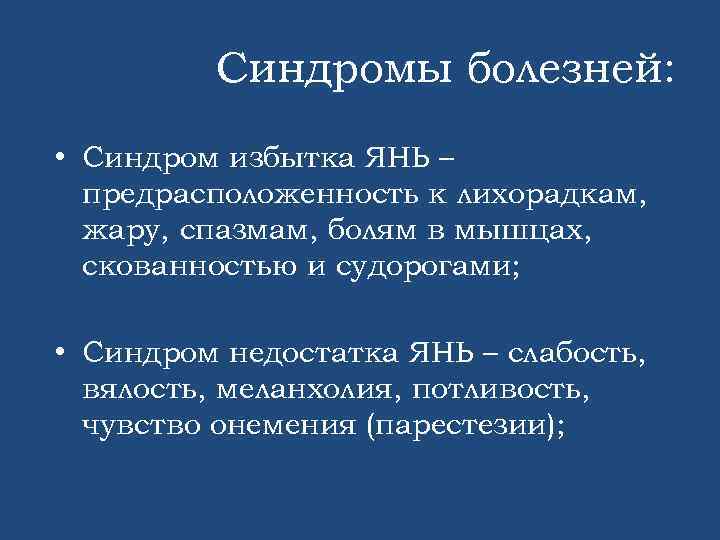 Синдромы болезней:

• Синдром избытка ЯНЬ – предрасположенность к лихорадкам, жару, спазмам, болям в мышцах, скованностью и судорогами;

• Синдром недостатка ЯНЬ – слабость, вялость, меланхолия, потливость, чувство онемения (парестезии);